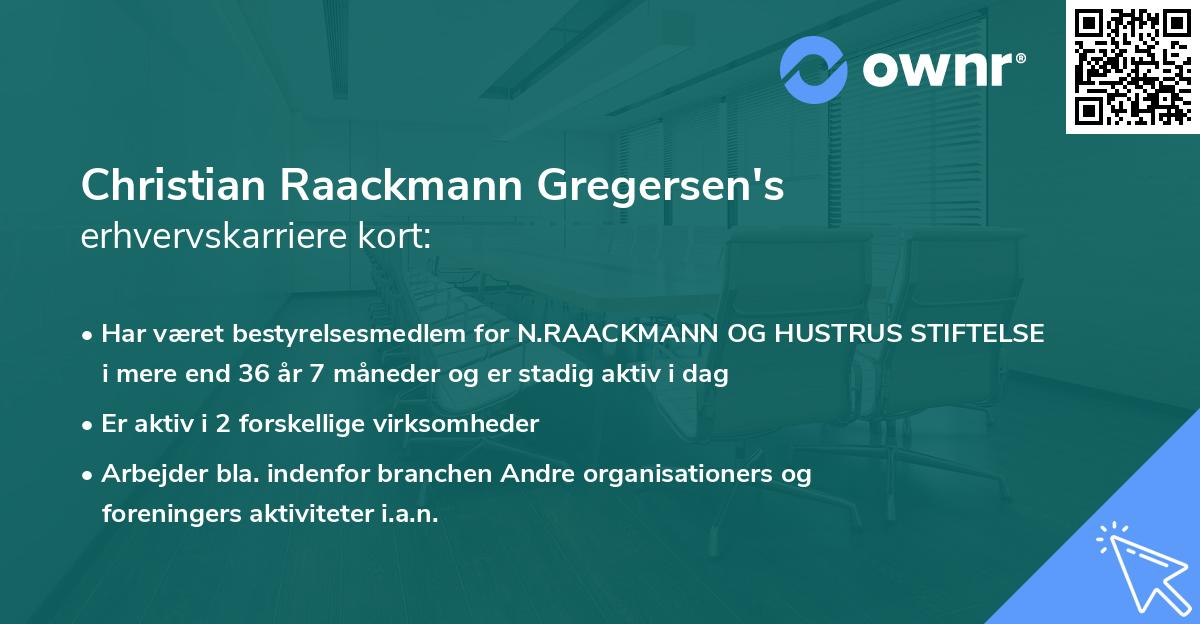 ownr®

Christian Raackmann Gregersen's
erhvervskarriere kort:

• Har været bestyrelsesmedlem for N.RAACKMANN OG HUSTRUS STIFTELSE i mere end 36 år 7 måneder og er stadig aktiv i dag

• Er aktiv i 2 forskellige virksomheder

• Arbejder bla. indenfor branchen Andre organisationers og foreningers aktiviteter i.a.n.